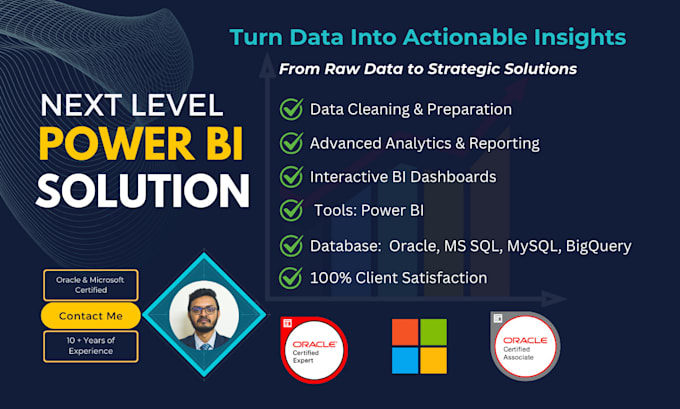 Turn Data Into Actionable Insights

From Raw Data to Strategic Solutions

NEXT LEVEL
POWER BI
SOLUTION

Data Cleaning & Preparation
Advanced Analytics & Reporting
Interactive BI Dashboards
Tools: Power BI
Database: Oracle, MS SQL, MySQL, BigQuery
100% Client Satisfaction

Oracle & Microsoft Certified

Contact Me

10 + Years of Experience

ORACLE Certified Expert

ORACLE Certified Associate